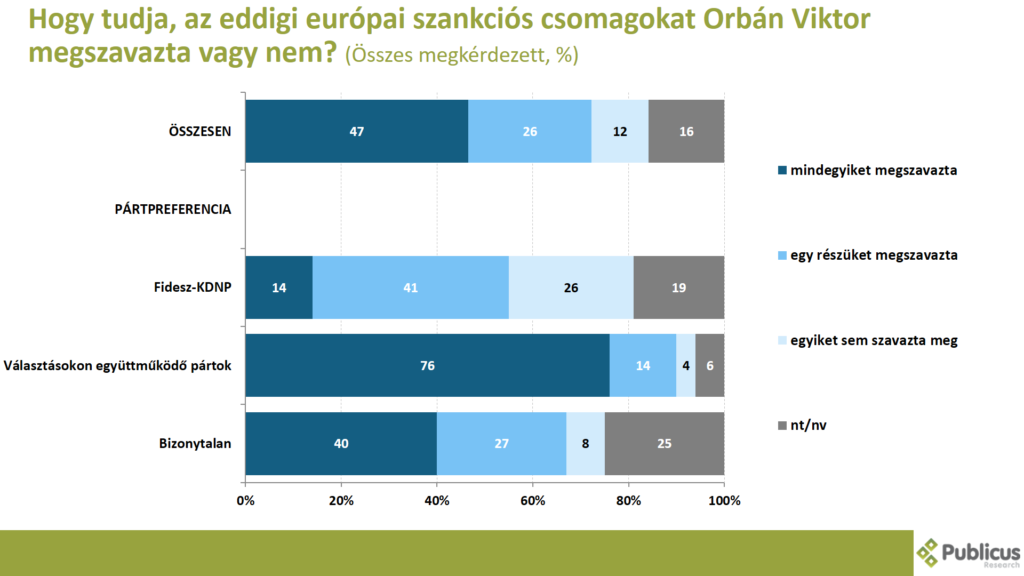 Hogy tudja, az eddigi európai szankciós csomagokat Orbán Viktor megszavazta vagy nem? (Összes megkérdezett, %)

ÖSSZESEN 47 26 12 16

PÁRTPREFERENCIA

Fidesz-KDNP 14 41 26 19

Választásokon együttműködő pártok 76 14 4 6

Bizonytalan 40 27 8 25

0% 20% 40% 60% 80% 100%

mindegyiket megszavazta

egy részüket megszavazta

egyiket sem szavazta meg

nt/nv

Publicus Research